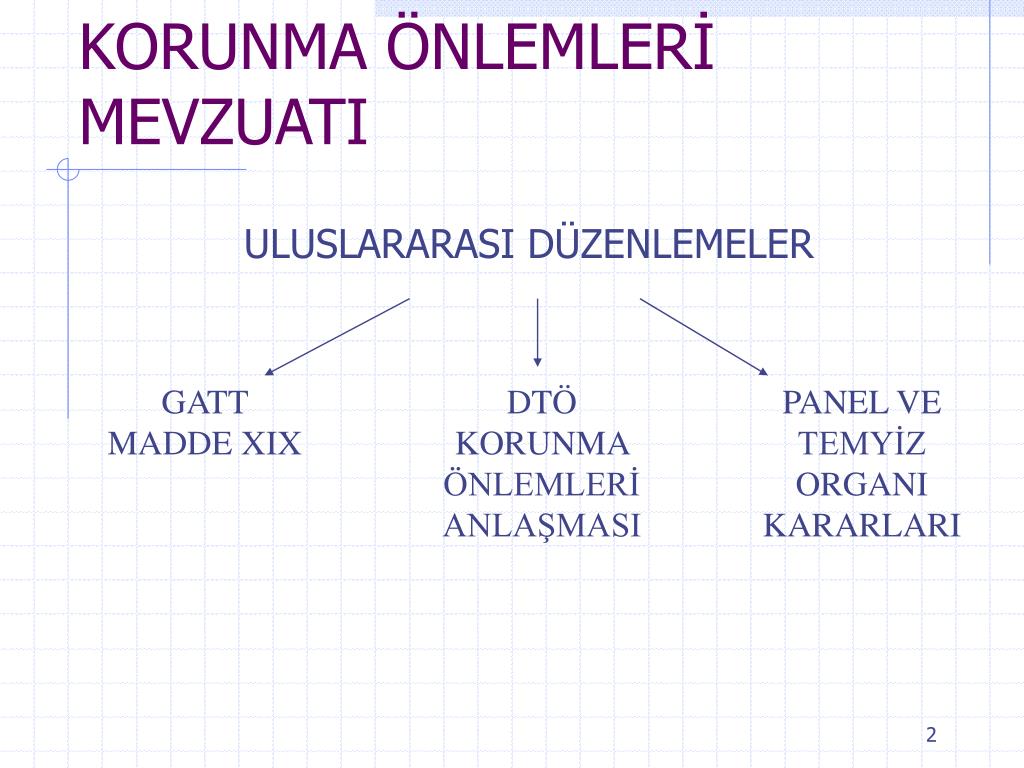 KORUNMA ÖNLEMLERİ MEVZUATI

ULUSLARARASI DÜZENLEMELER

GATT
MADDE XIX

DTÖ
KORUNMA
ÖNLEMLERİ
ANLAŞMASI

PANEL VE
TEMYİZ
ORGANI
KARARLARI

2